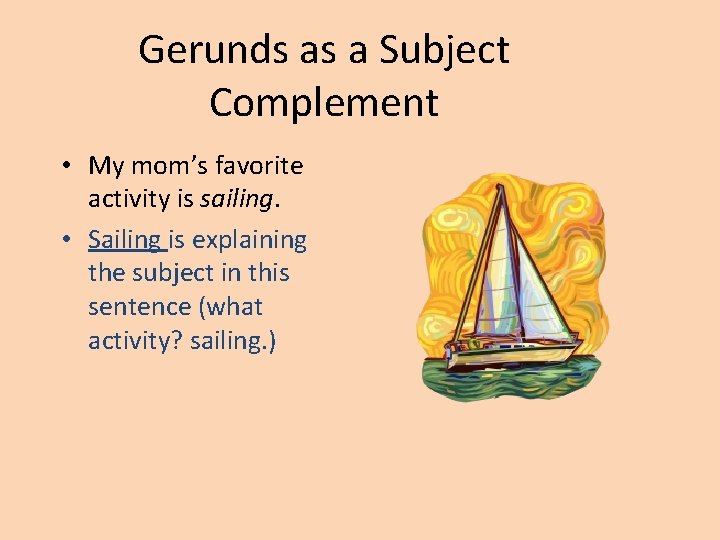 Gerunds as a Subject Complement

• My mom's favorite activity is sailing.

• Sailing is explaining the subject in this sentence (what activity? sailing.)